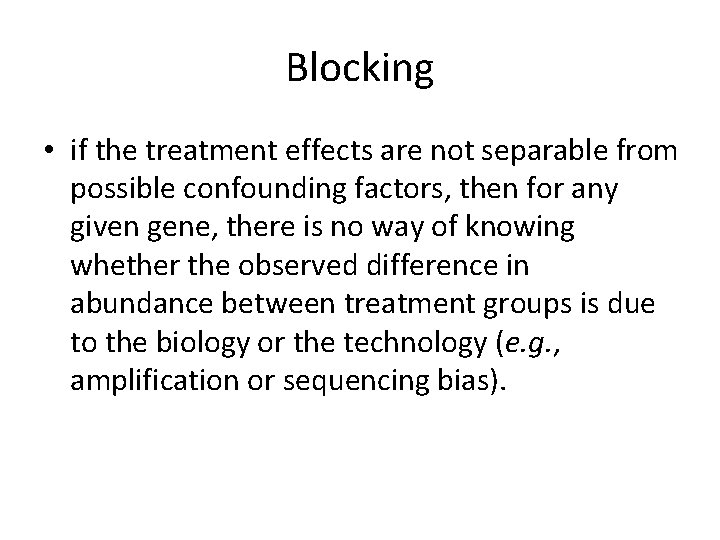 Blocking

• if the treatment effects are not separable from possible confounding factors, then for any given gene, there is no way of knowing whether the observed difference in abundance between treatment groups is due to the biology or the technology (e.g., amplification or sequencing bias).